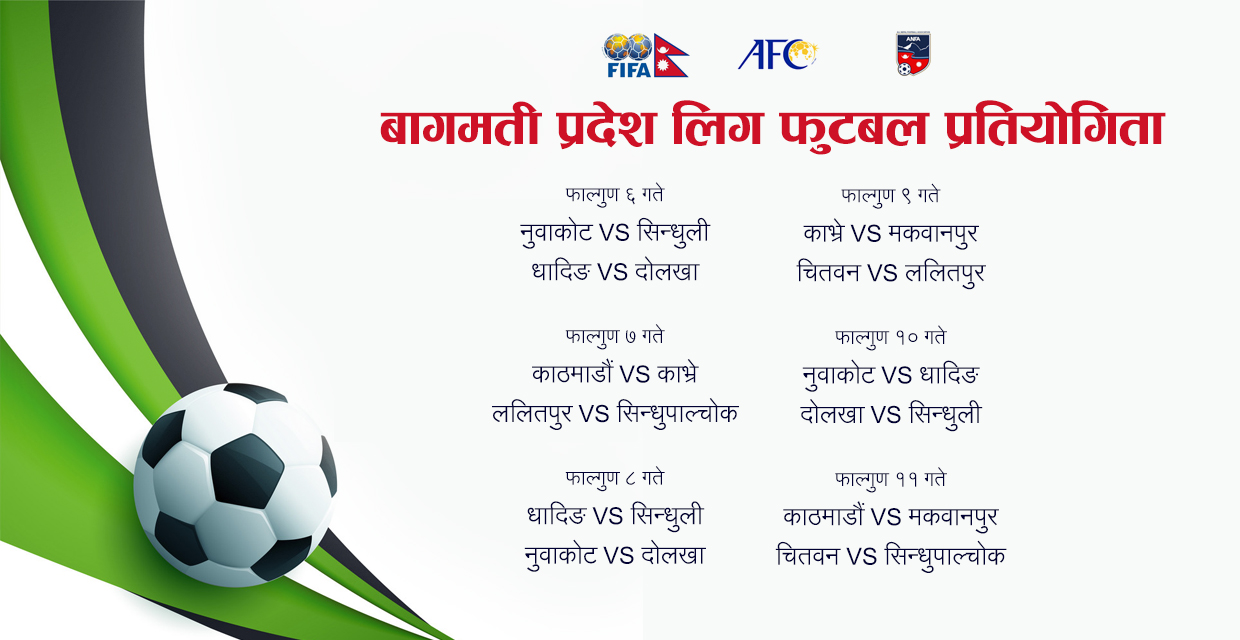 FIFA AFC ANFA

बागमती प्रदेश लिग फुटबल प्रतियोगिता

फाल्गुण ६ गते
नुवाकोट VS सिन्धुली
धादिङ VS दोलखा

फाल्गुण ७ गते
काठमाडौं VS काभ्रे
ललितपुर VS सिन्धुपाल्चोक

फाल्गुण ८ गते
धादिङ VS सिन्धुली
नुवाकोट VS दोलखा

फाल्गुण ९ गते
काभ्रे VS मकवानपुर
चितवन VS ललितपुर

फाल्गुण १० गते
नुवाकोट VS धादिङ
दोलखा VS सिन्धुली

फाल्गुण ११ गते
काठमाडौं VS मकवानपुर
चितवन VS सिन्धुपाल्चोक